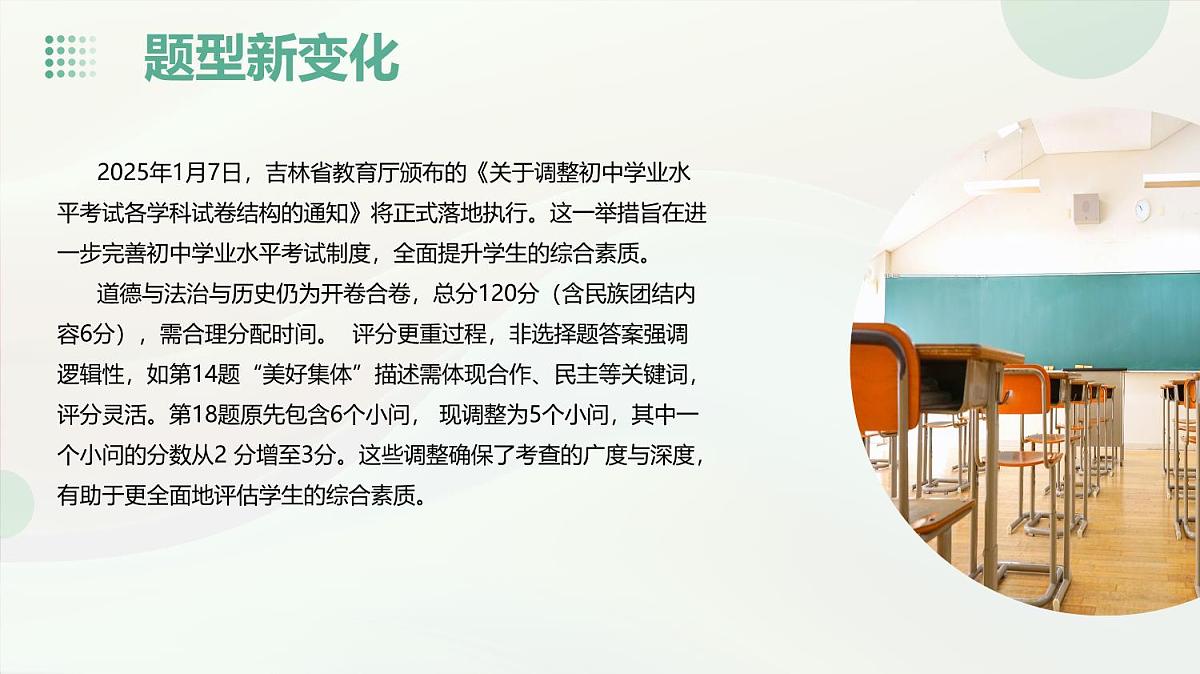 题型新变化

2025年1月7日，吉林省教育厅颁布的《关于调整初中学业水平考试各学科试卷结构的通知》将正式落地执行。这一举措旨在进一步完善初中学业水平考试制度，全面提升学生的综合素质。

道德与法治与历史仍为开卷合卷，总分120分（含民族团结内容6分），需合理分配时间。 评分更重过程，非选择题答案强调逻辑性，如第14题“美好集体”描述需体现合作、民主等关键词，评分灵活。第18题原先包含6个小问， 现调整为5个小问，其中一个小问的分数从2 分增至3分。这些调整确保了考查的广度与深度，有助于更全面地评估学生的综合素质。